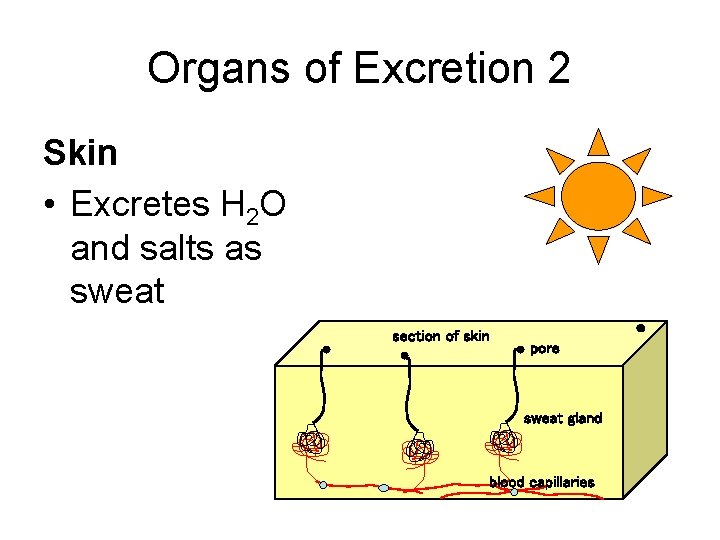 Organs of Excretion 2

Skin

• Excretes $H_2O$ and salts as sweat

section of skin

pore

sweat gland

blood capillaries